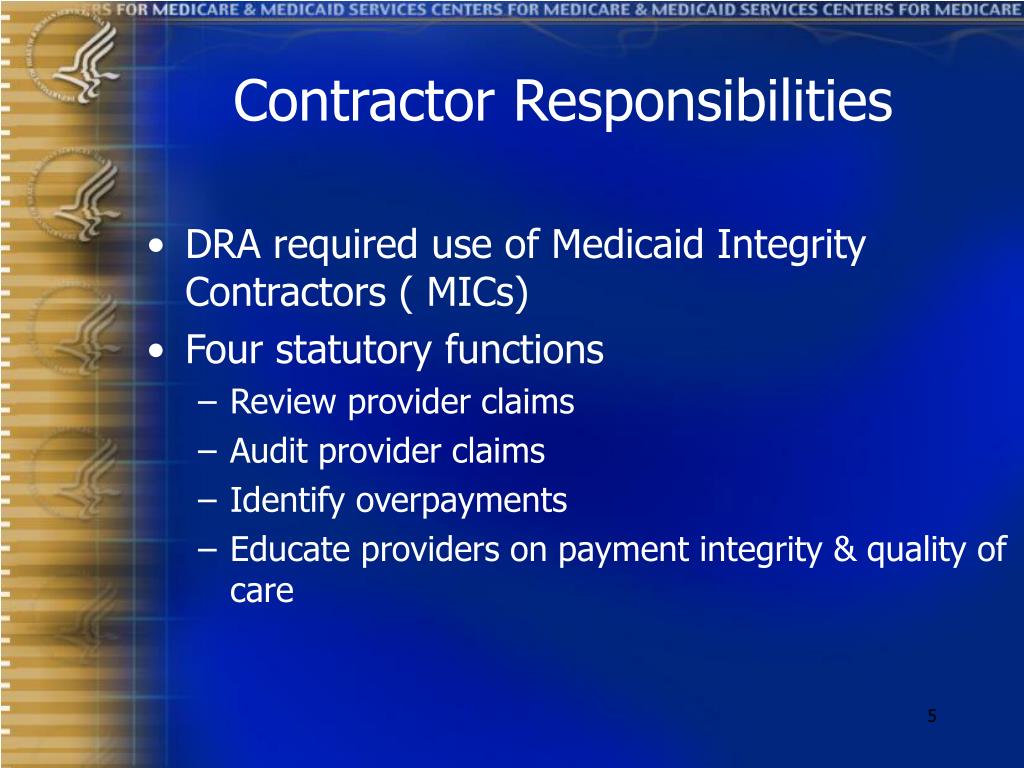 RS FOR MEDICARE & MEDICAID SERVICES CENTERS FOR MEDICARE & MEDICAID SERVICES CENTERS FOR MEDICARE

Contractor Responsibilities

• DRA required use of Medicaid Integrity Contractors ( MICs)
• Four statutory functions
– Review provider claims
– Audit provider claims
– Identify overpayments
– Educate providers on payment integrity & quality of care

5